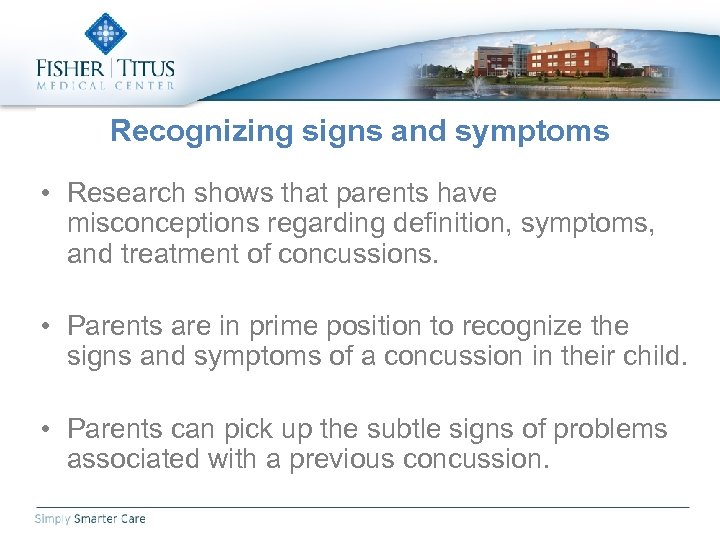 FISHER | TITUS
MEDICAL CENTER

Recognizing signs and symptoms

• Research shows that parents have misconceptions regarding definition, symptoms, and treatment of concussions.

• Parents are in prime position to recognize the signs and symptoms of a concussion in their child.

• Parents can pick up the subtle signs of problems associated with a previous concussion.

Simply Smarter Care